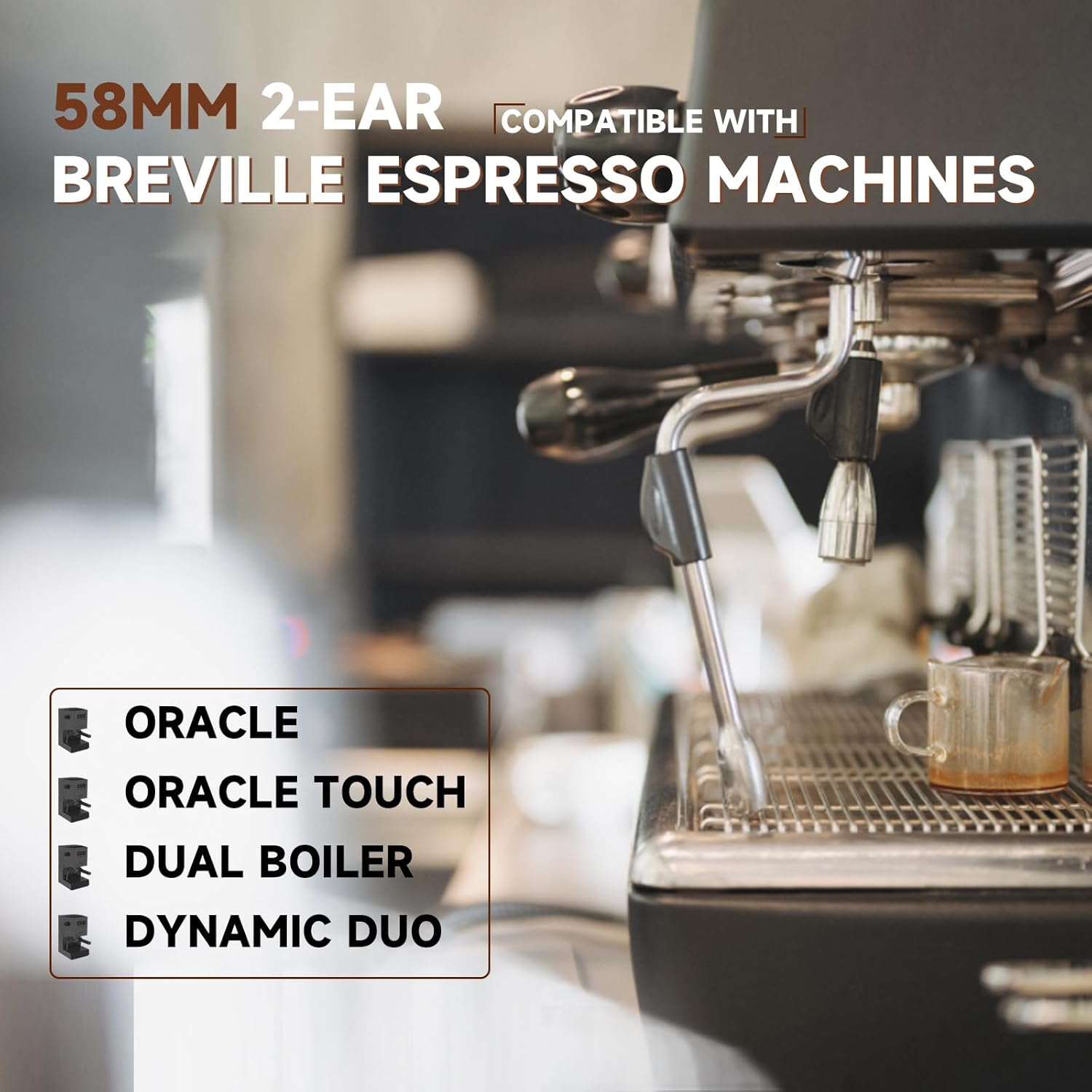 58MM 2-EAR COMPATIBLE WITH
BREVILLE ESPRESSO MACHINES

ORACLE
ORACLE TOUCH
DUAL BOILER
DYNAMIC DUO